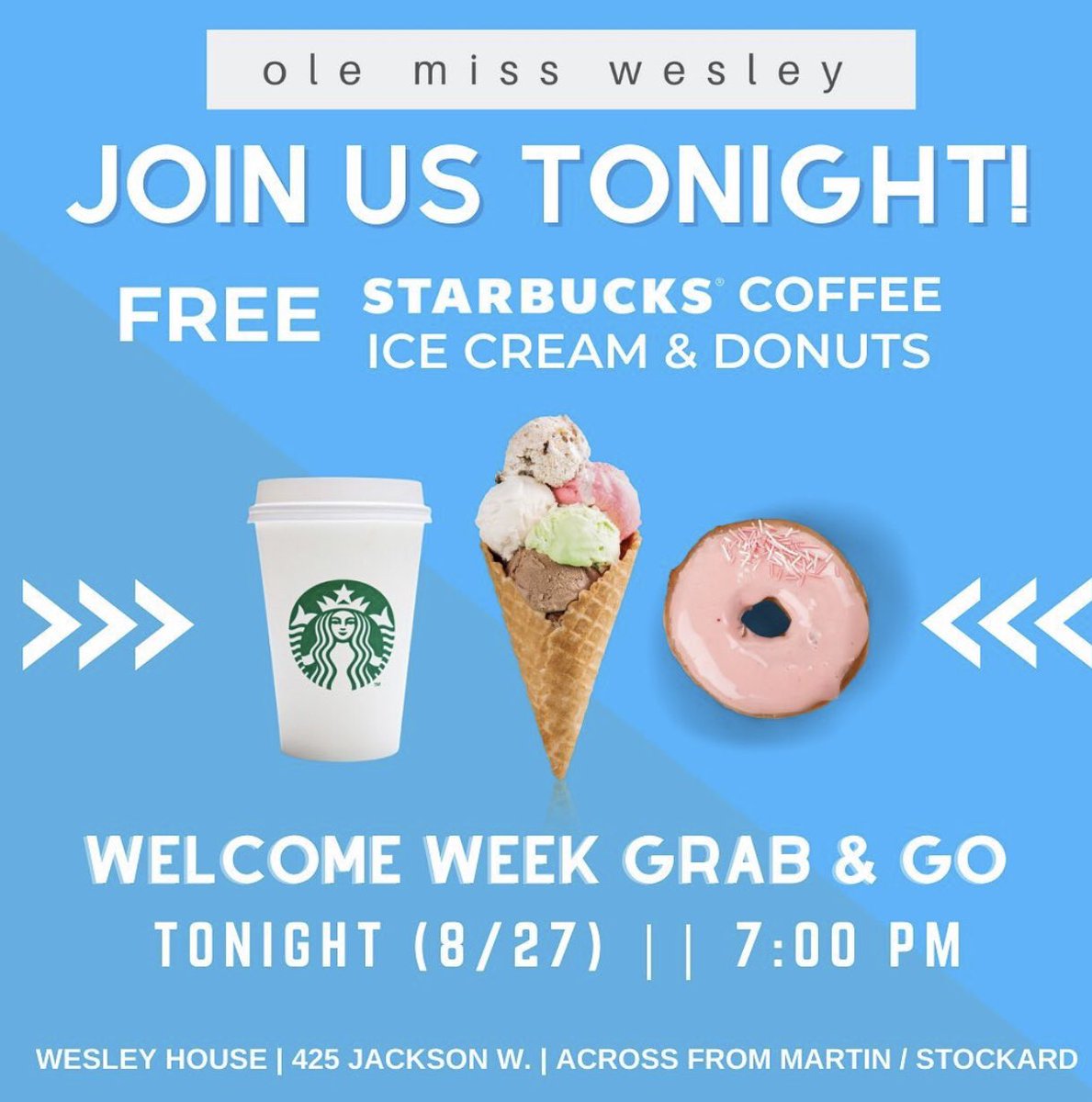 ole miss wesley

JOIN US TONIGHT!

FREE STARBUCKS® COFFEE
ICE CREAM & DONUTS

WELCOME WEEK GRAB & GO

TONIGHT (8/27) || 7:00 PM

WESLEY HOUSE | 425 JACKSON W. | ACROSS FROM MARTIN / STOCKARD